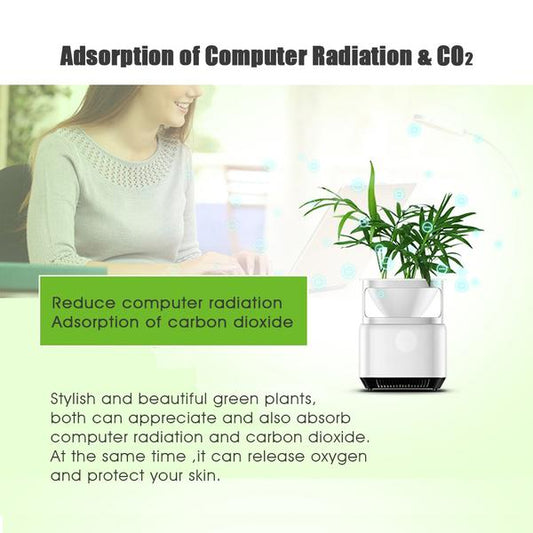 Adsorption of Computer Radiation & $CO_2$

Reduce computer radiation
Adsorption of carbon dioxide

Stylish and beautiful green plants, both can appreciate and also absorb computer radiation and carbon dioxide. At the same time ,it can release oxygen and protect your skin.